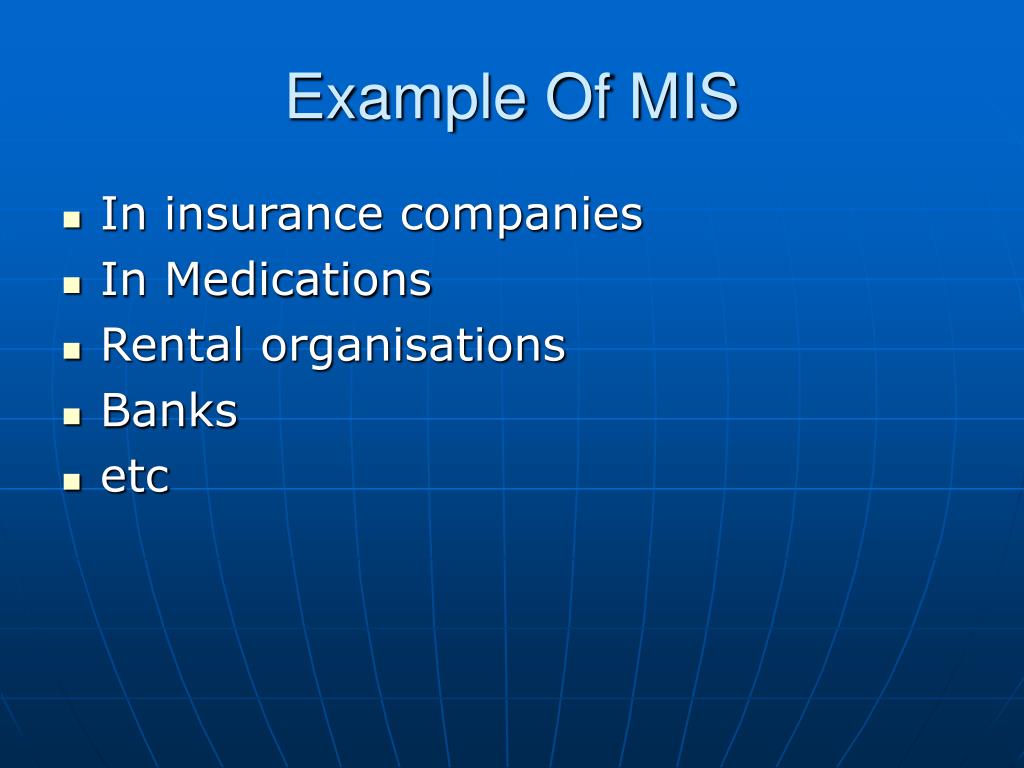 Example Of MIS

- In insurance companies
- In Medications
- Rental organisations
- Banks
- etc